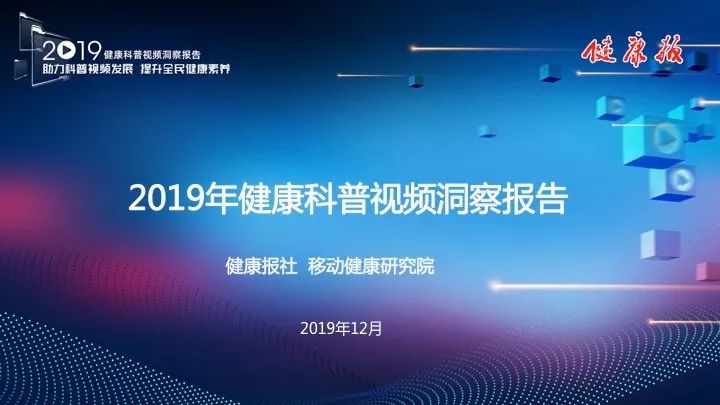 2019健康科普视频洞察报告
助力科普视频发展 提升全民健康素养

健康报

2019年健康科普视频洞察报告

健康报社 移动健康研究院

2019年12月